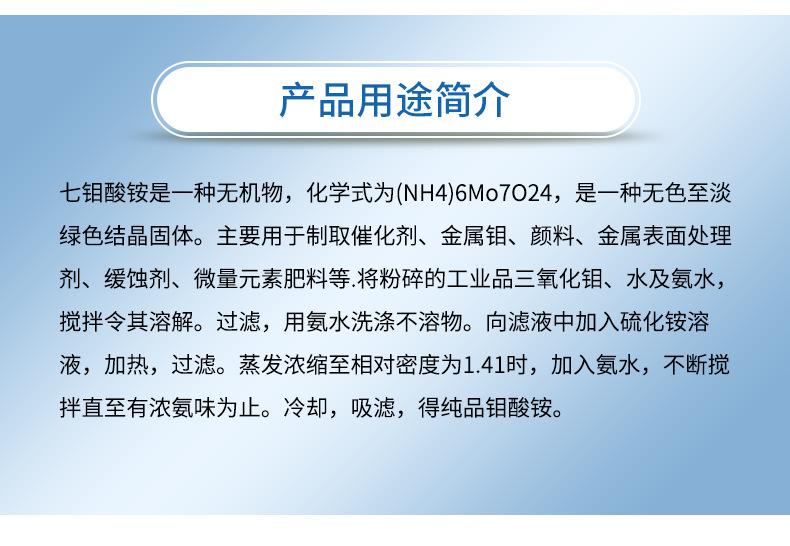 产品用途简介

七钼酸铵是一种无机物，化学式为(NH4)6Mo7O24，是一种无色至淡绿色结晶固体。主要用于制取催化剂、金属钼、颜料、金属表面处理剂、缓蚀剂、微量元素肥料等.将粉碎的工业品三氧化钼、水及氨水，搅拌令其溶解。过滤，用氨水洗涤不溶物。向滤液中加入硫化铵溶液，加热，过滤。蒸发浓缩至相对密度为1.41时，加入氨水，不断搅拌直至有浓氨味为止。冷却，吸滤，得纯品钼酸铵。